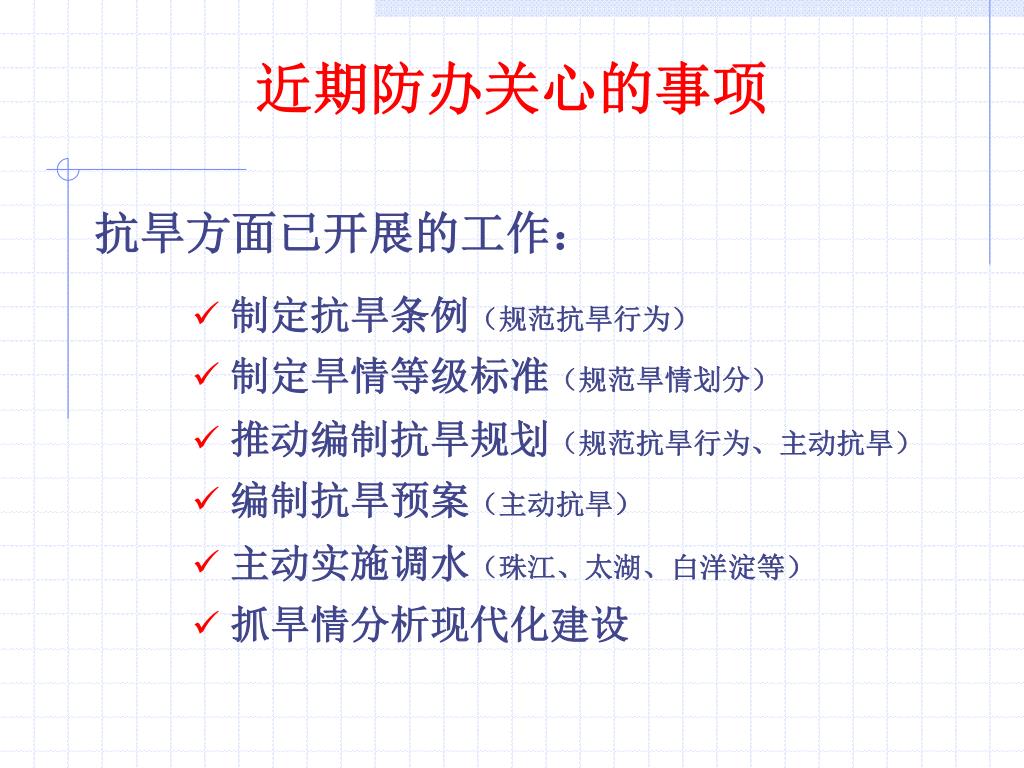 近期防办关心的事项

抗旱方面已开展的工作：

✓ 制定抗旱条例（规范抗旱行为）
✓ 制定旱情等级标准（规范旱情划分）
✓ 推动编制抗旱规划（规范抗旱行为、主动抗旱）
✓ 编制抗旱预案（主动抗旱）
✓ 主动实施调水（珠江、太湖、白洋淀等）
✓ 抓旱情分析现代化建设